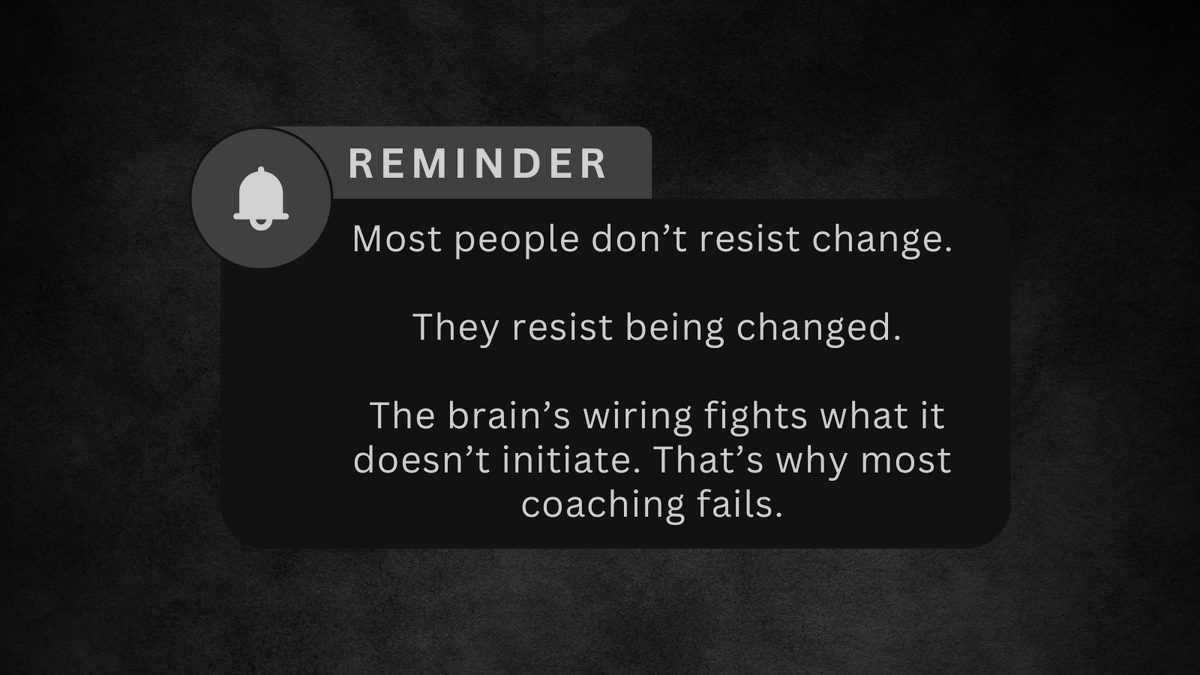 REMINDER

Most people don’t resist change.

They resist being changed.

The brain’s wiring fights what it doesn’t initiate. That’s why most coaching fails.